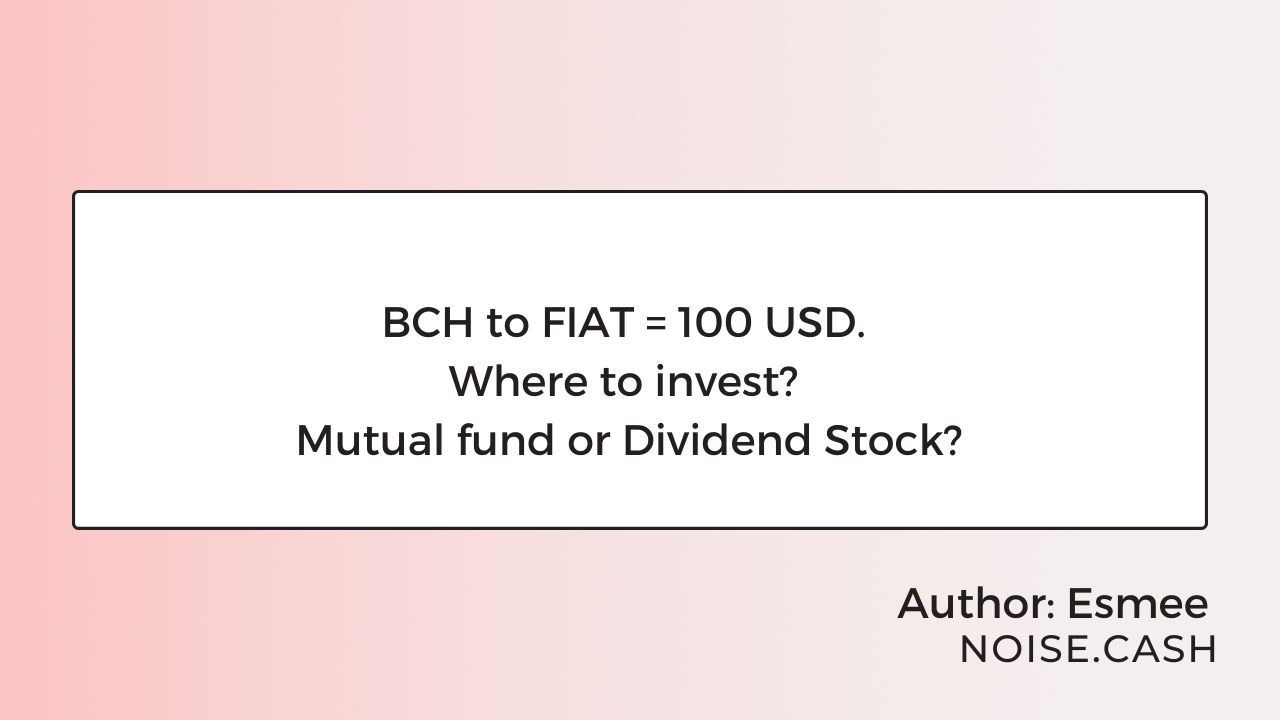 BCH to FIAT = 100 USD.
Where to invest?
Mutual fund or Dividend Stock?

Author: Esmee
NOISE.CASH